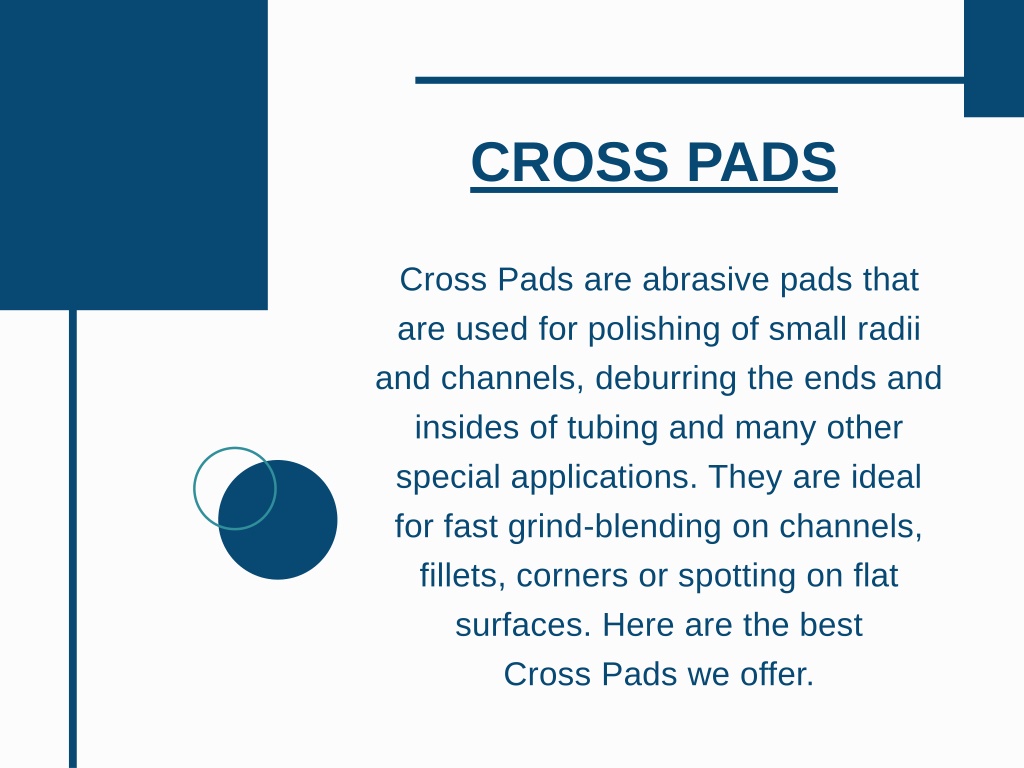 CROSS PADS

Cross Pads are abrasive pads that are used for polishing of small radii and channels, deburring the ends and insides of tubing and many other special applications. They are ideal for fast grind-blending on channels, fillets, corners or spotting on flat surfaces. Here are the best Cross Pads we offer.